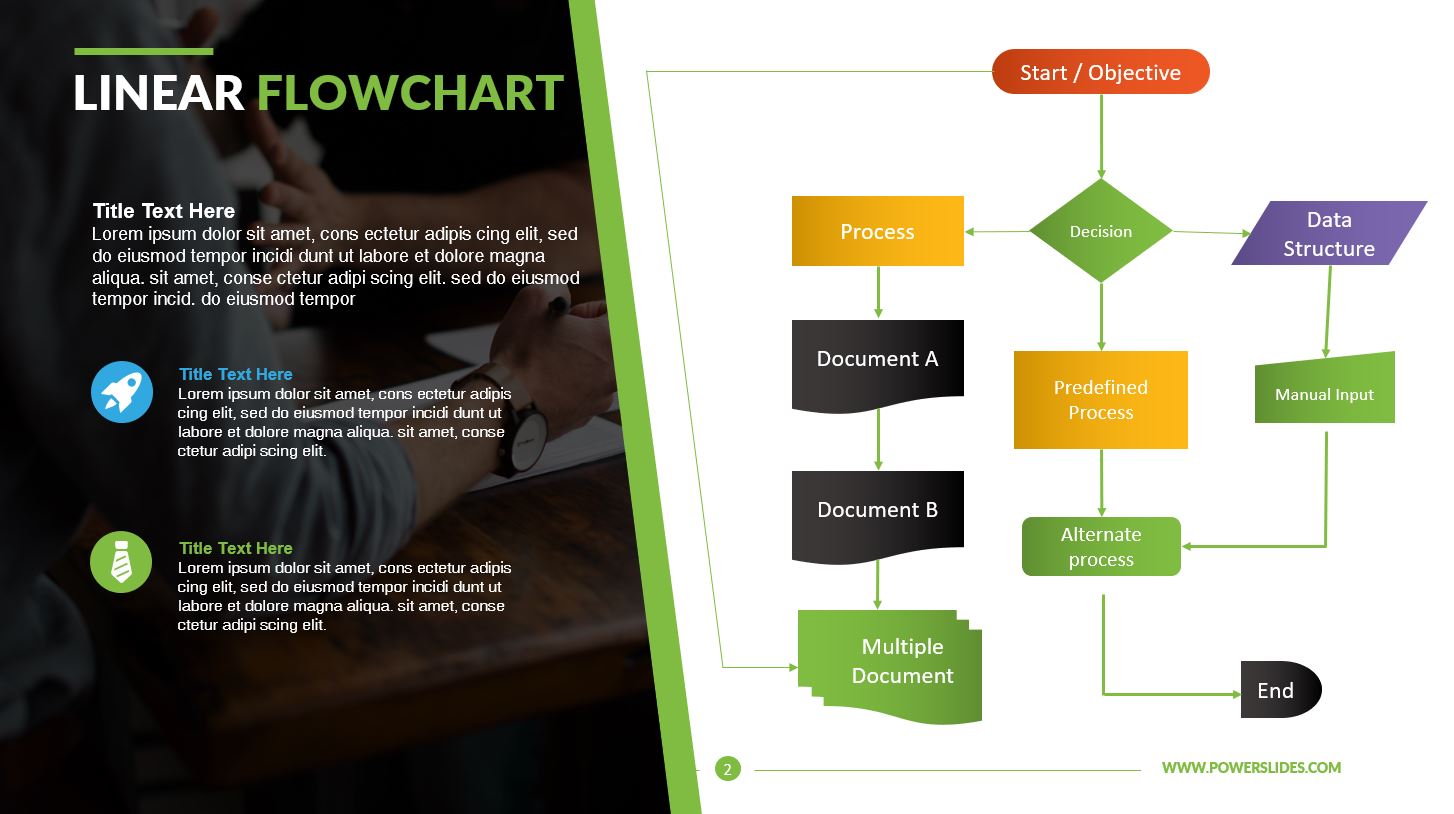 LINEAR FLOWCHART

Title Text Here
Lorem ipsum dolor sit amet, cons ectetur adipis cing elit, sed do eiusmod tempor incidi dunt ut labore et dolore magna aliqua. sit amet, conse ctetur adipi scing elit. sed do eiusmod tempor incid. do eiusmod tempor

Title Text Here
Lorem ipsum dolor sit amet, cons ectetur adipis cing elit, sed do eiusmod tempor incidi dunt ut labore et dolore magna aliqua. sit amet, conse ctetur adipi scing elit.

Title Text Here
Lorem ipsum dolor sit amet, cons ectetur adipis cing elit, sed do eiusmod tempor incidi dunt ut labore et dolore magna aliqua. sit amet, conse ctetur adipi scing elit.

Start / Objective

Process

Decision

Data Structure

Document A

Predefined Process

Manual Input

Document B

Alternate process

Multiple Document

End

2

WWW.POWERSLIDES.COM